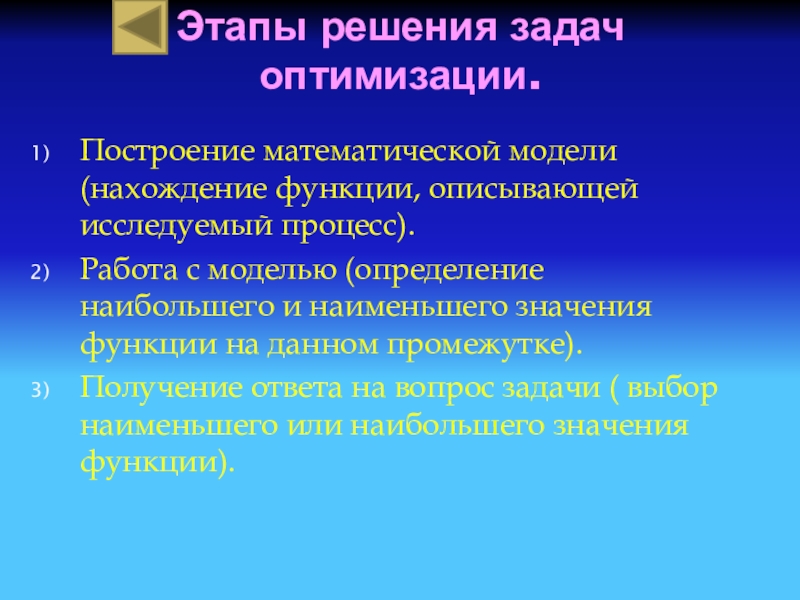 Этапы решения задач оптимизации.

1) Построение математической модели (нахождение функции, описывающей исследуемый процесс).

2) Работа с моделью (определение наибольшего и наименьшего значения функции на данном промежутке).

3) Получение ответа на вопрос задачи ( выбор наименьшего или наибольшего значения функции).